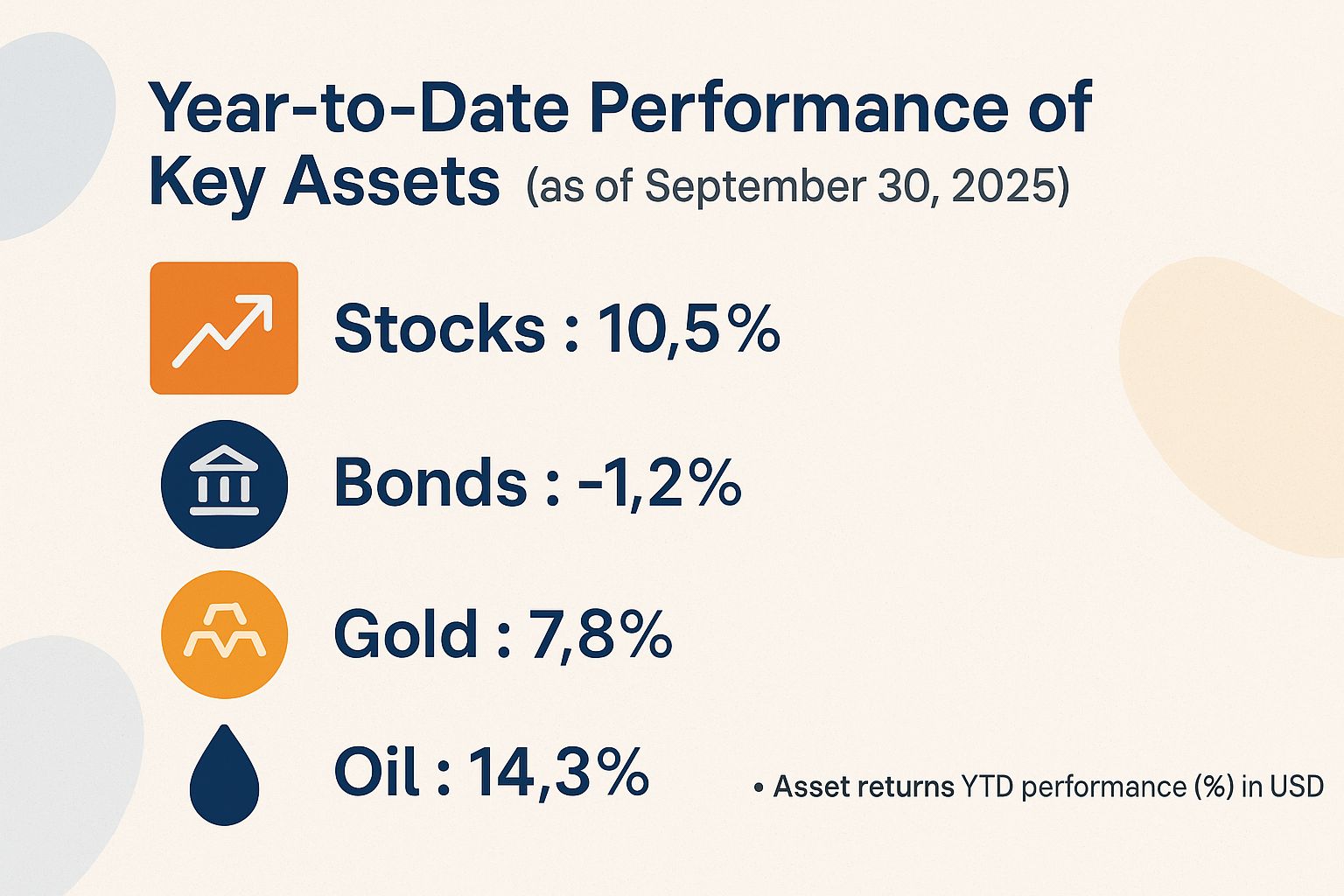 Year-to-Date Performance of Key Assets (as of September 30, 2025)

Stocks : 10,5%

Bonds : -1,2%

Gold : 7,8%

Oil : 14,3%

• Asset returns YTD performance (%) in USD